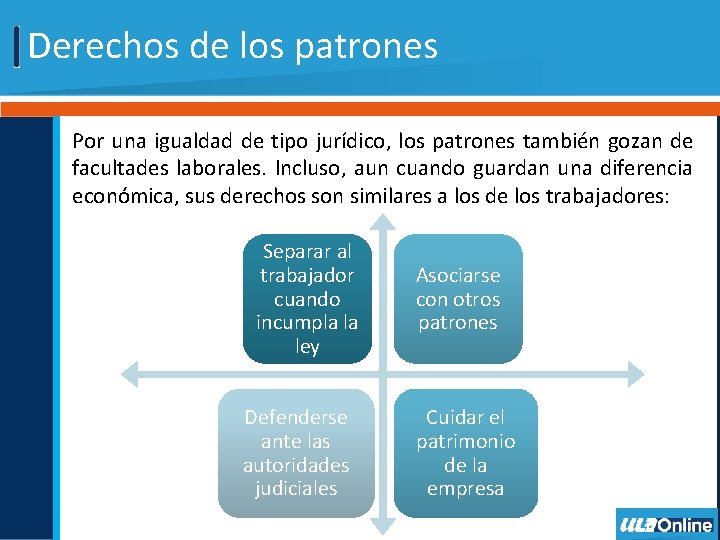 Derechos de los patrones

Por una igualdad de tipo jurídico, los patrones también gozan de facultades laborales. Incluso, aun cuando guardan una diferencia económica, sus derechos son similares a los de los trabajadores:

Separar al trabajador cuando incumpla la ley

Asociarse con otros patrones

Defenderse ante las autoridades judiciales

Cuidar el patrimonio de la empresa

ULA Online